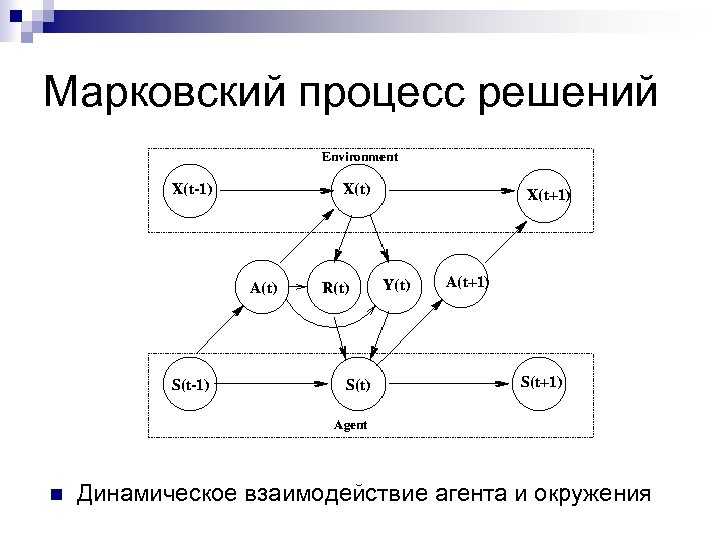 Марковский процесс решений

Environment

X(t-1)

X(t)

X(t+1)

A(t)

R(t)

Y(t)

A(t+1)

S(t-1)

S(t)

S(t+1)

Agent

Динамическое взаимодействие агента и окружения